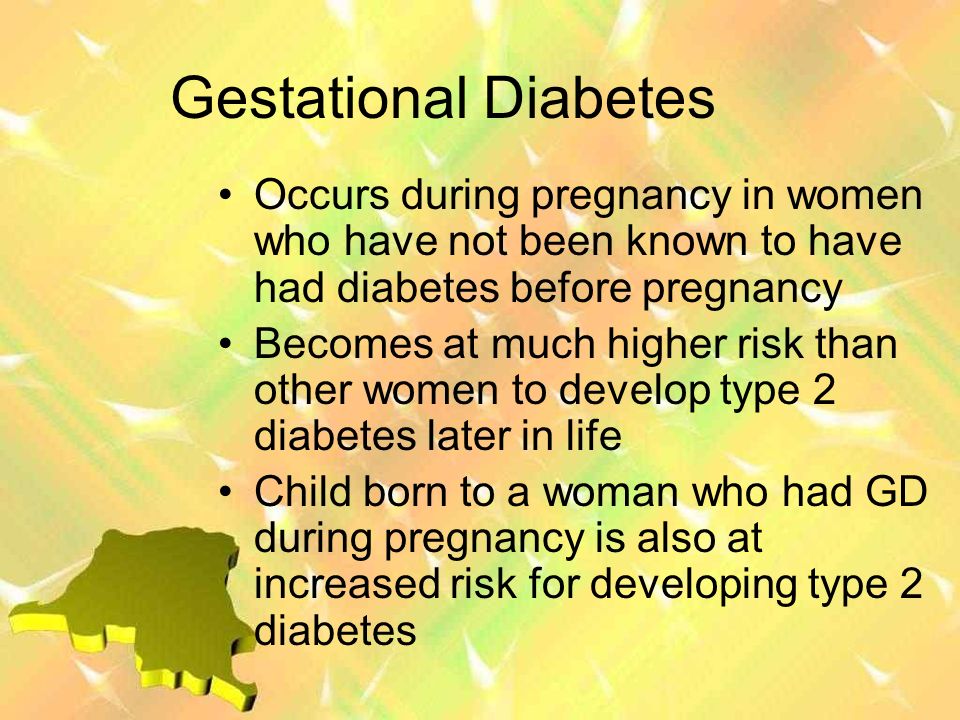 Gestational Diabetes

• Occurs during pregnancy in women who have not been known to have had diabetes before pregnancy
• Becomes at much higher risk than other women to develop type 2 diabetes later in life
• Child born to a woman who had GD during pregnancy is also at increased risk for developing type 2 diabetes